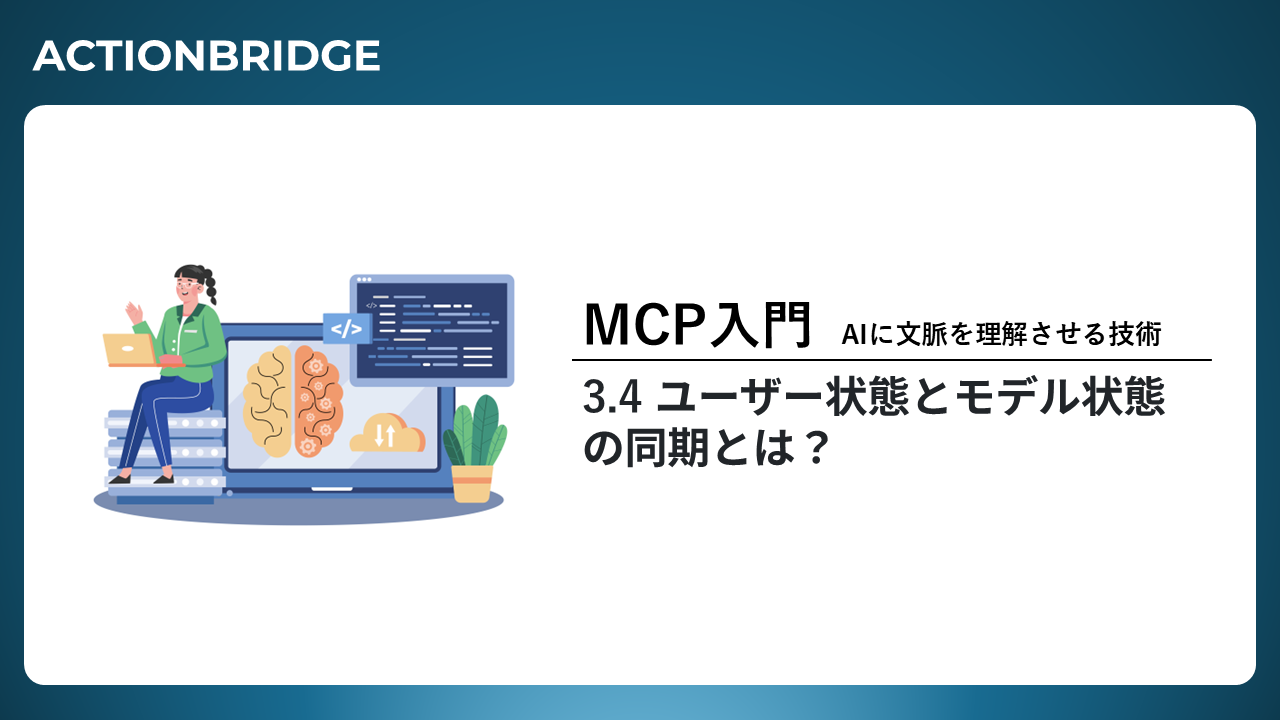 ACTIONBRIDGE

</>

MCP入門 AIに文脈を理解させる技術

3.4 ユーザー状態とモデル状態の同期とは？